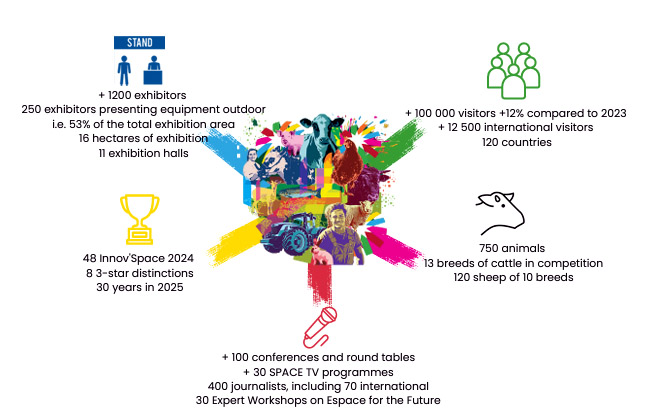 STAND

+ 1200 exhibitors
250 exhibitors presenting equipment outdoor
i.e. 53% of the total exhibition area
16 hectares of exhibition
11 exhibition halls

+ 100 000 visitors +12% compared to 2023
+ 12 500 international visitors
120 countries

48 Innov'Space 2024
8 3-star distinctions
30 years in 2025

750 animals
13 breeds of cattle in competition
120 sheep of 10 breeds

+ 100 conferences and round tables
+ 30 SPACE TV programmes
400 journalists, including 70 international
30 Expert Workshops on Espace for the Future